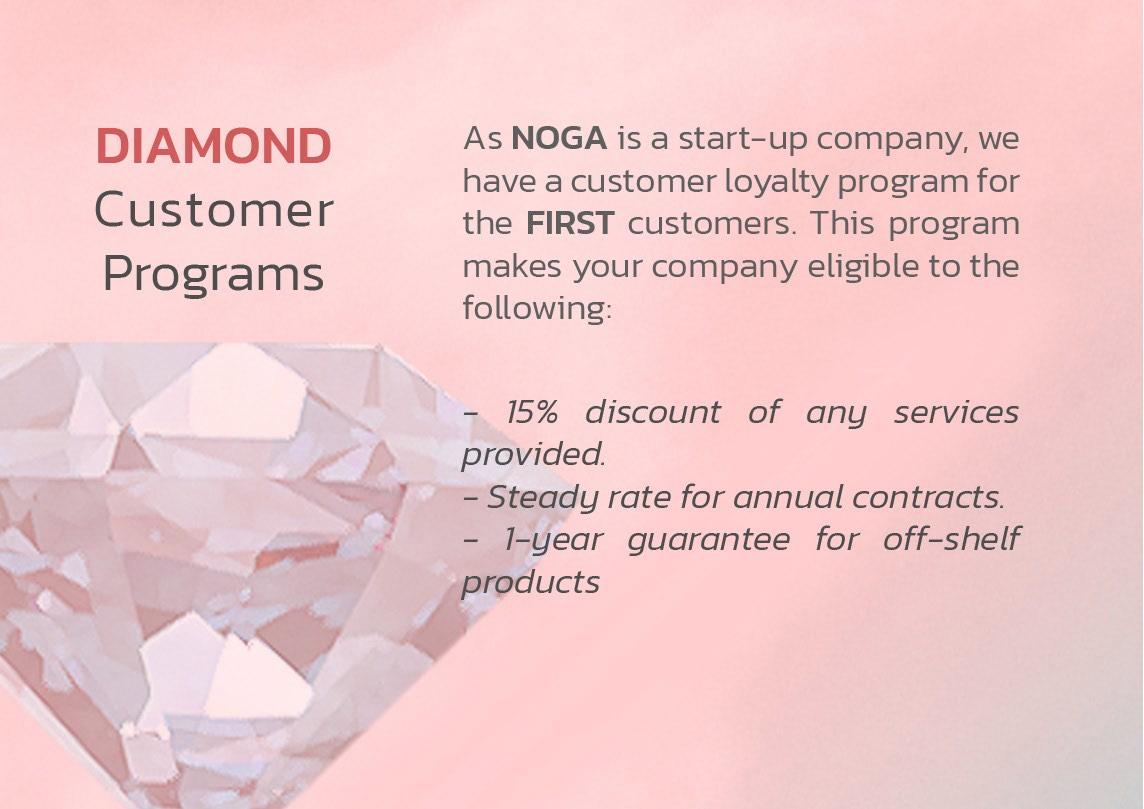 DIAMOND
Customer
Programs

As NOGA is a start-up company, we have a customer loyalty program for the FIRST customers. This program makes your company eligible to the following:

- 15% discount of any services provided.
- Steady rate for annual contracts.
- 1-year guarantee for off-shelf products